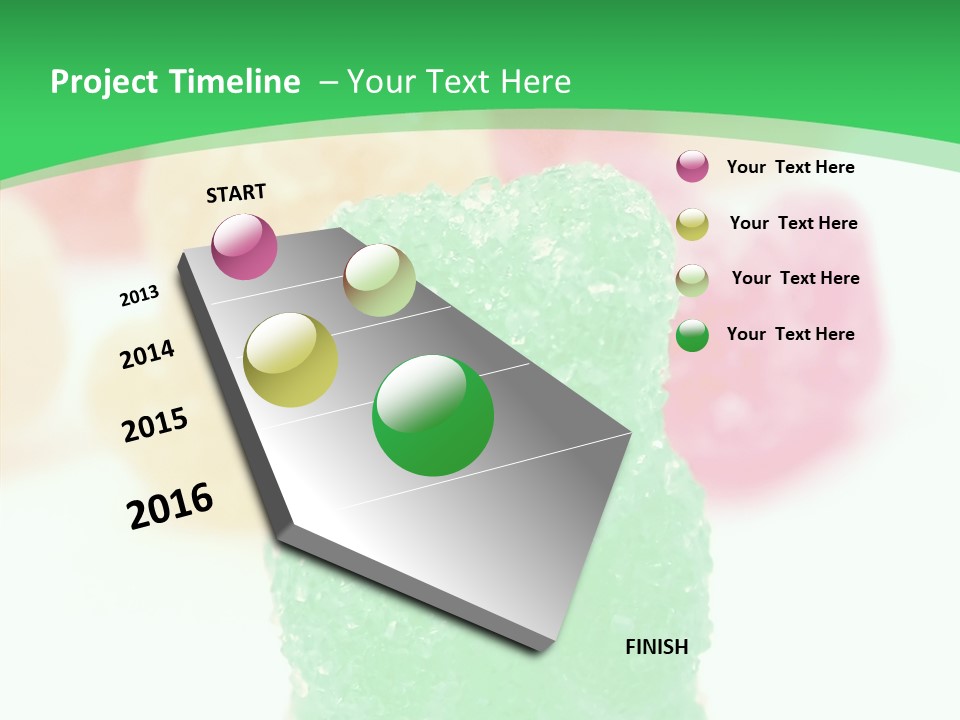 Project Timeline – Your Text Here

START

2013

2014

2015

2016

FINISH

Your Text Here

Your Text Here

Your Text Here

Your Text Here